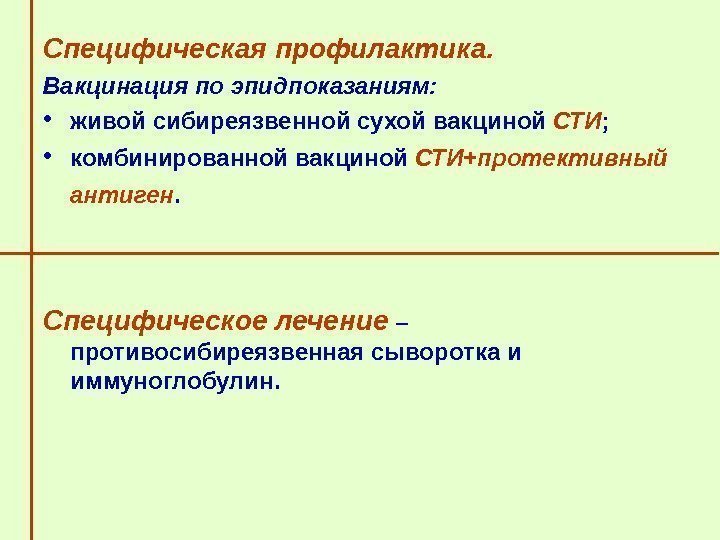 Специфическая профилактика.
Вакцинация по эпидпоказаниям:

• живой сибиреязвенной сухой вакциной СТИ;
• комбинированной вакциной СТИ+протективный антиген.

Специфическое лечение – противосибиреязвенная сыворотка и иммуноглобулин.